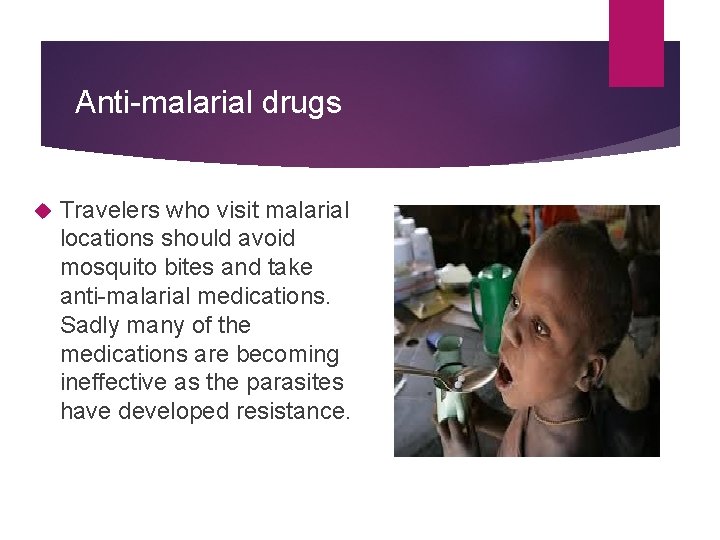 Anti-malarial drugs

Travelers who visit malarial locations should avoid mosquito bites and take anti-malarial medications. Sadly many of the medications are becoming ineffective as the parasites have developed resistance.